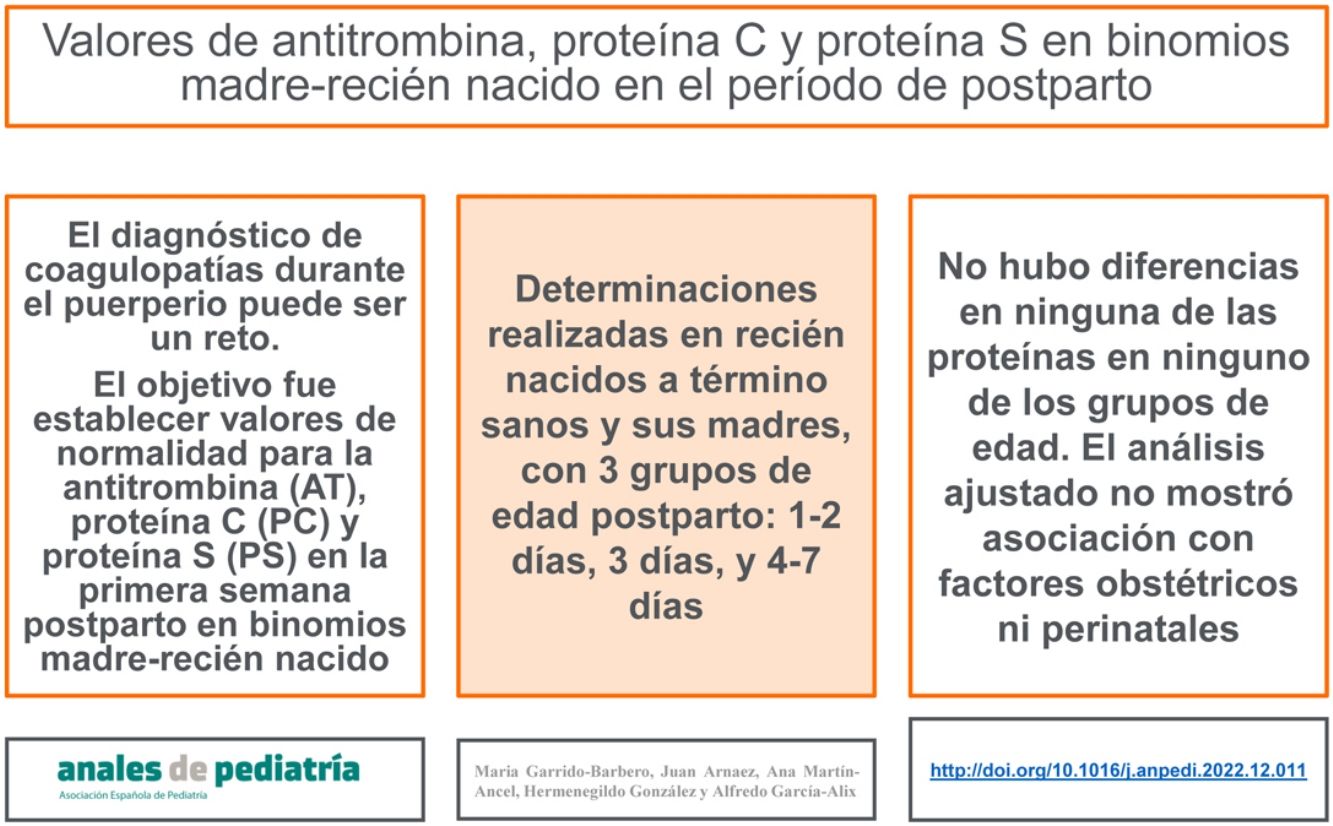 Valores de antitrombina, proteína C y proteína S en binomios madre-recién nacido en el período de postparto

El diagnóstico de coagulopatías durante el puerperio puede ser un reto.

El objetivo fue establecer valores de normalidad para la antitrombina (AT), proteína C (PC) y proteína S (PS) en la primera semana postparto en binomios madre-recién nacido

Determinaciones realizadas en recién nacidos a término sanos y sus madres, con 3 grupos de edad postparto: 1-2 días, 3 días, y 4-7 días

No hubo diferencias en ninguna de las proteínas en ninguno de los grupos de edad. El análisis ajustado no mostró asociación con factores obstétricos ni perinatales

anales de pediatría
Asociación Española de Pediatría

Maria Garrido-Barbero, Juan Arnaez, Ana Martín-Ancel, Hermenegildo González y Alfredo García-Alix

http://doi.org/10.1016/j.anpedi.2022.12.011